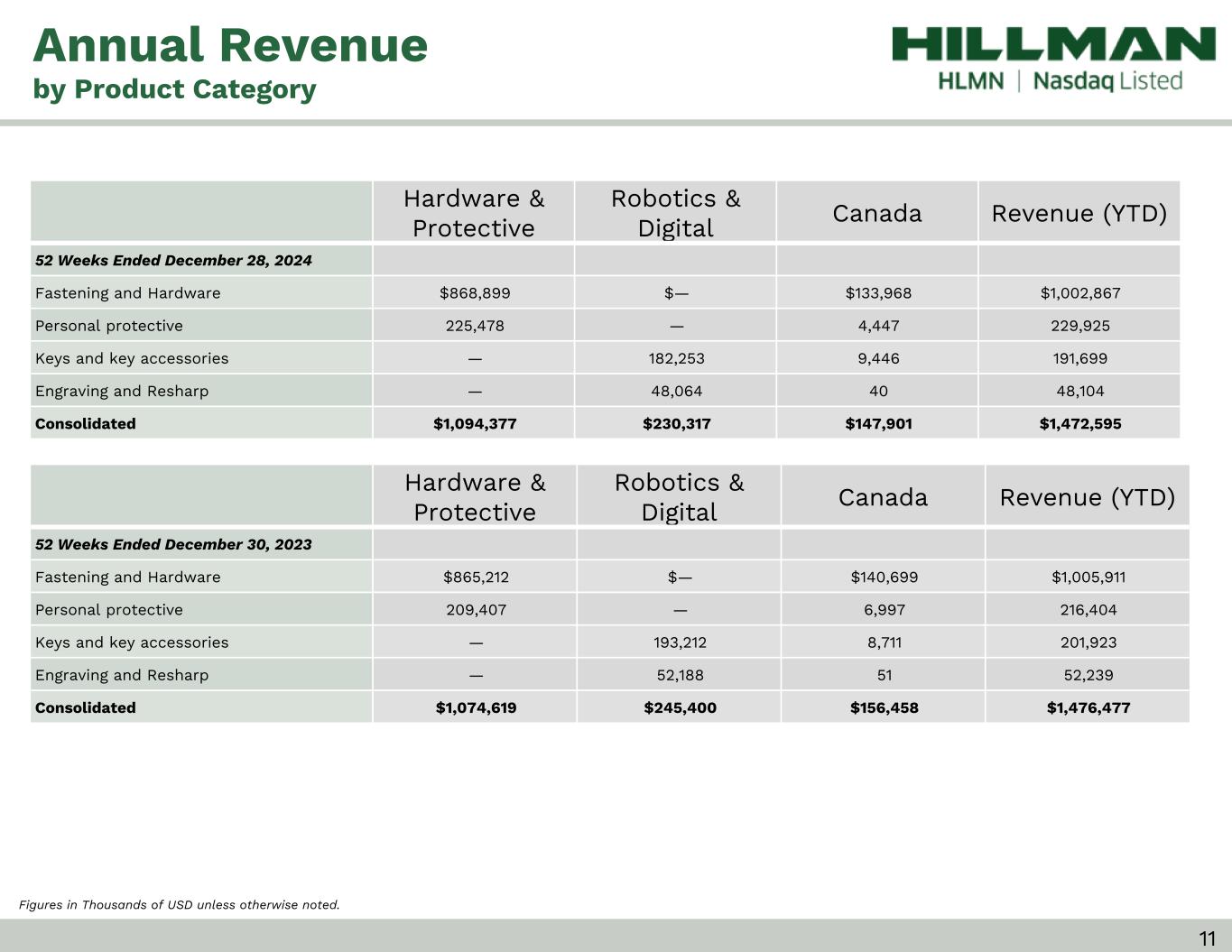 Annual Revenue
by Product Category

HILLMAN
HLMN | Nasdaq Listed

| | Hardware & Protective | Robotics & Digital | Canada | Revenue (YTD) |
|---|---|---|---|---|
| 52 Weeks Ended December 28, 2024 | | | | |
| Fastening and Hardware | \$868,899 | \$— | \$133,968 | \$1,002,867 |
| Personal protective | 225,478 | — | 4,447 | 229,925 |
| Keys and key accessories | — | 182,253 | 9,446 | 191,699 |
| Engraving and Resharp | — | 48,064 | 40 | 48,104 |
| Consolidated | \$1,094,377 | \$230,317 | \$147,901 | \$1,472,595 |

| | Hardware & Protective | Robotics & Digital | Canada | Revenue (YTD) |
|---|---|---|---|---|
| 52 Weeks Ended December 30, 2023 | | | | |
| Fastening and Hardware | \$865,212 | \$— | \$140,699 | \$1,005,911 |
| Personal protective | 209,407 | — | 6,997 | 216,404 |
| Keys and key accessories | — | 193,212 | 8,711 | 201,923 |
| Engraving and Resharp | — | 52,188 | 51 | 52,239 |
| Consolidated | \$1,074,619 | \$245,400 | \$156,458 | \$1,476,477 |

Figures in Thousands of USD unless otherwise noted.

11